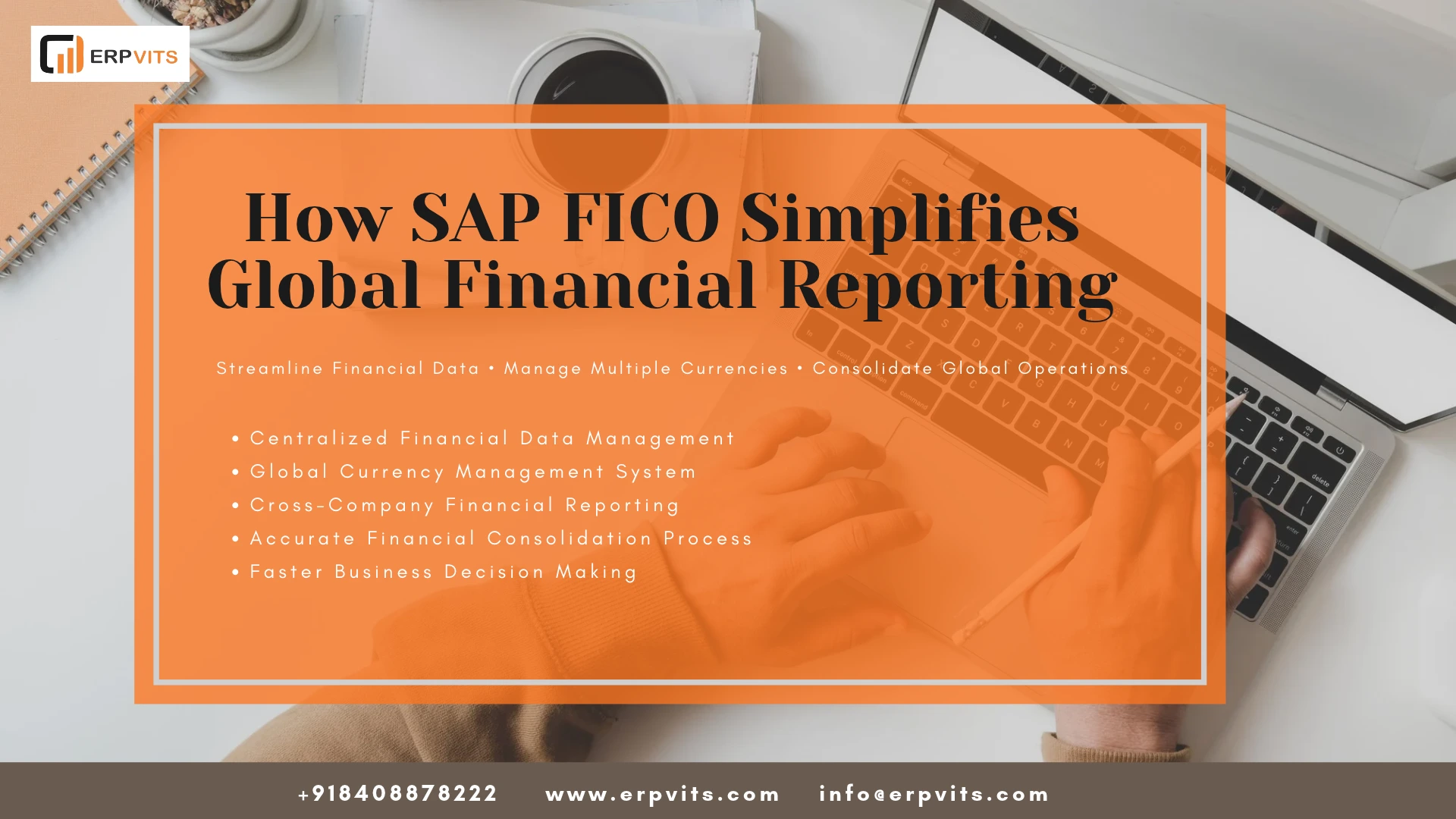 ERPVITS

How SAP FICO Simplifies Global Financial Reporting

Streamline Financial Data • Manage Multiple Currencies • Consolidate Global Operations

• Centralized Financial Data Management
• Global Currency Management System
• Cross-Company Financial Reporting
• Accurate Financial Consolidation Process
• Faster Business Decision Making

+918408878222 www.erpvits.com info@erpvits.com